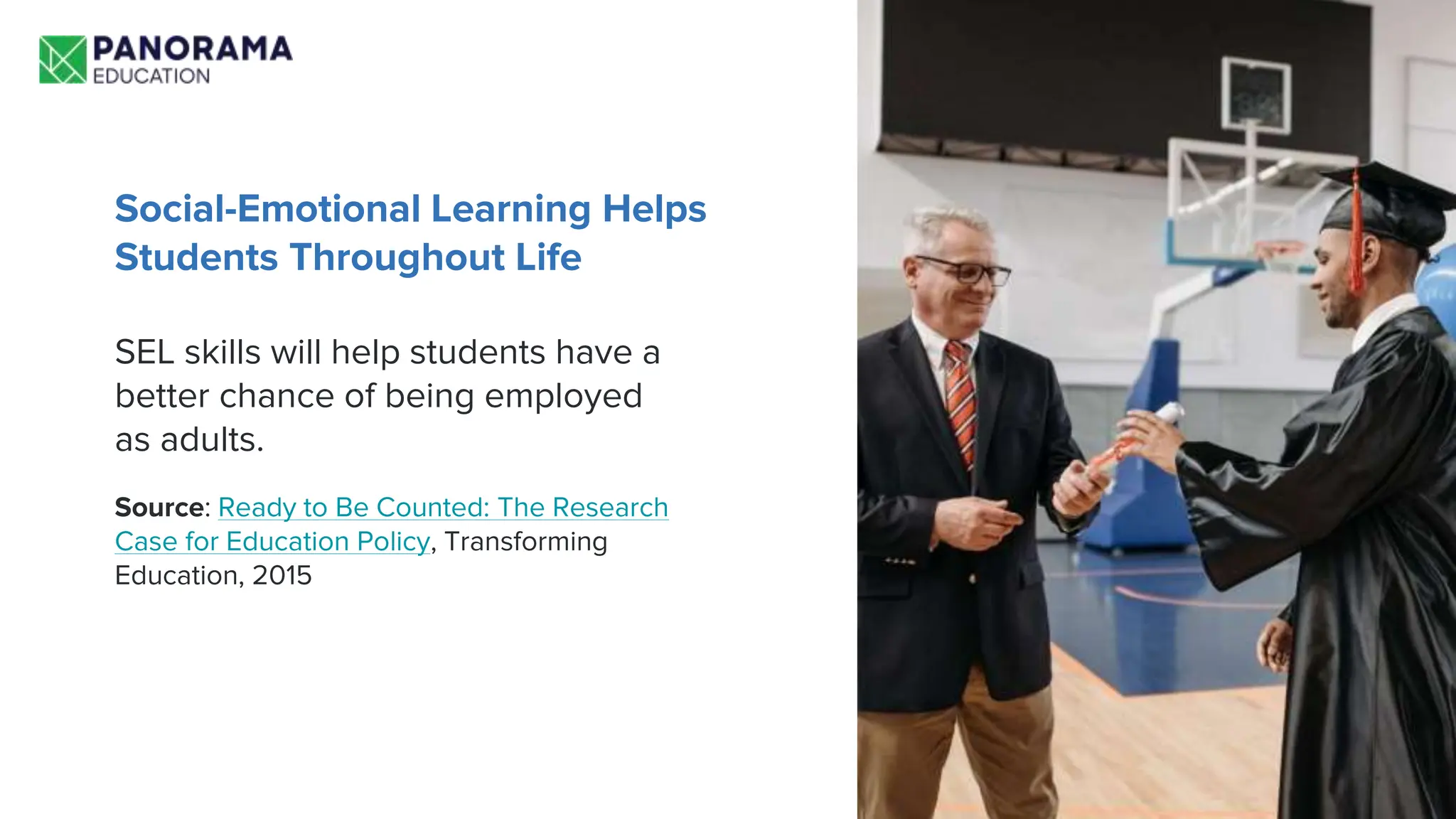 PANORAMA
EDUCATION

Social-Emotional Learning Helps Students Throughout Life

SEL skills will help students have a better chance of being employed as adults.

Source: Ready to Be Counted: The Research Case for Education Policy, Transforming Education, 2015